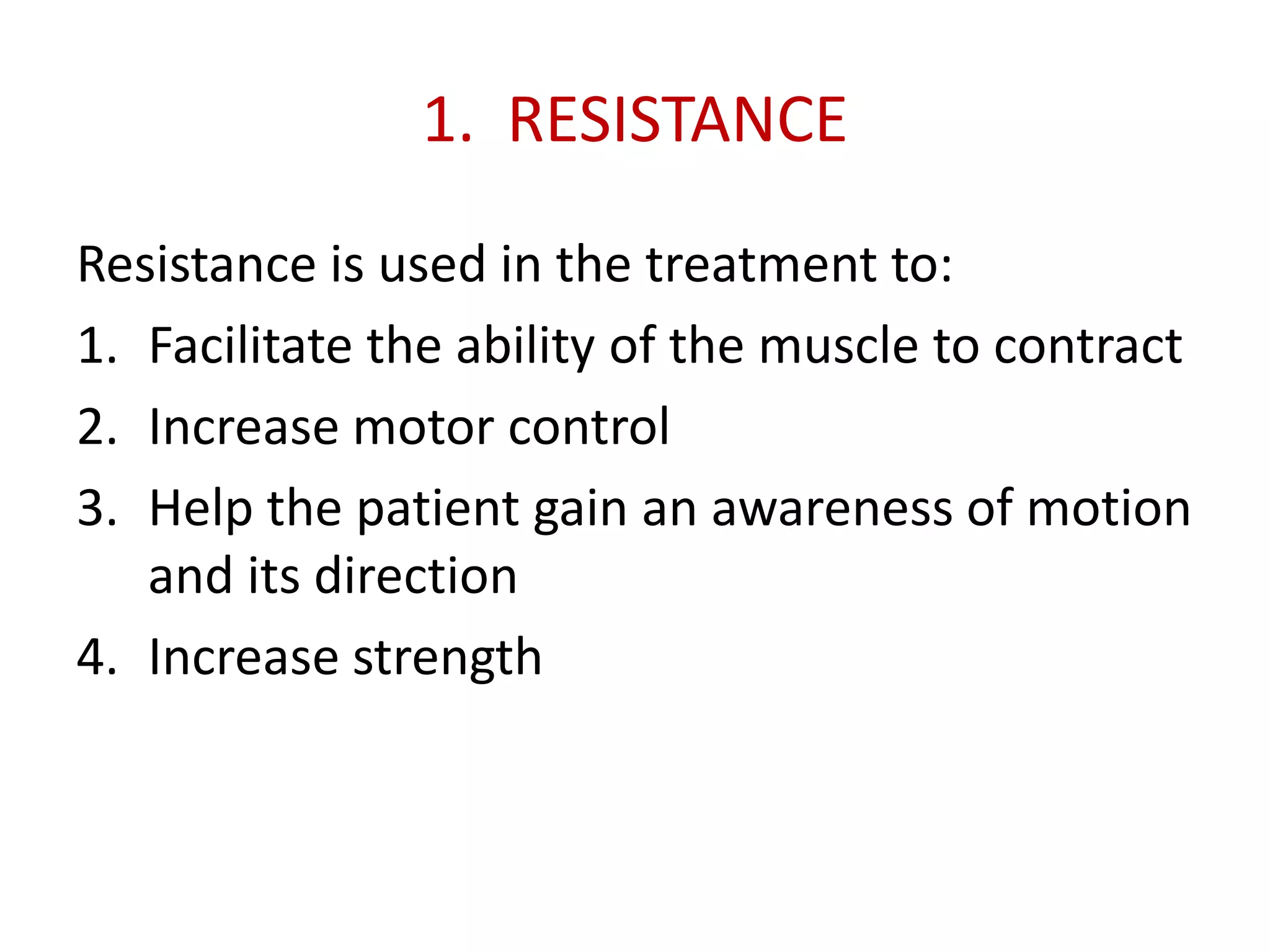 1. RESISTANCE

Resistance is used in the treatment to:

1. Facilitate the ability of the muscle to contract
2. Increase motor control
3. Help the patient gain an awareness of motion and its direction
4. Increase strength